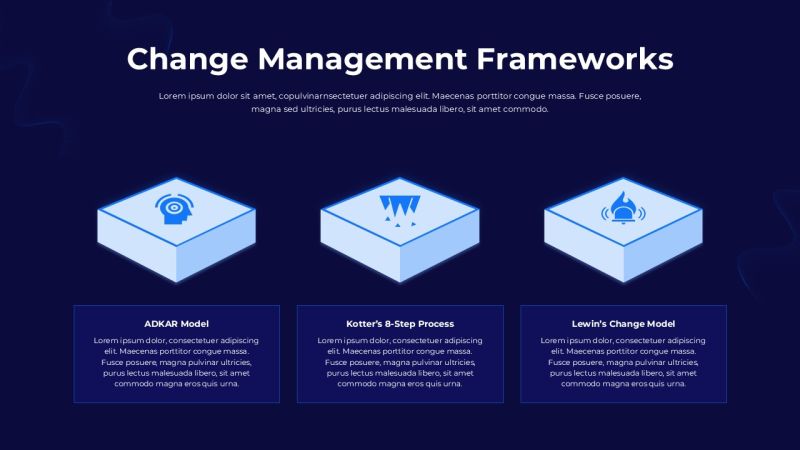 Change Management Frameworks

Lorem ipsum dolor sit amet, copulvinarnsectetuer adipiscing elit. Maecenas porttitor congue massa. Fusce posuere, magna sed ultricies, purus lectus malesuada libero, sit amet commodo.

ADKAR Model

Lorem ipsum dolor, consectetuer adipiscing elit. Maecenas porttitor congue massa. Fusce posuere, magna pulvinar ultricies, purus lectus malesuada libero, sit amet commodo magna eros quis urna.

Kotter's 8-Step Process

Lorem ipsum dolor, consectetuer adipiscing elit. Maecenas porttitor congue massa. Fusce posuere, magna pulvinar ultricies, purus lectus malesuada libero, sit amet commodo magna eros quis urna.

Lewin's Change Model

Lorem ipsum dolor, consectetuer adipiscing elit. Maecenas porttitor congue massa. Fusce posuere, magna pulvinar ultricies, purus lectus malesuada libero, sit amet commodo magna eros quis urna.